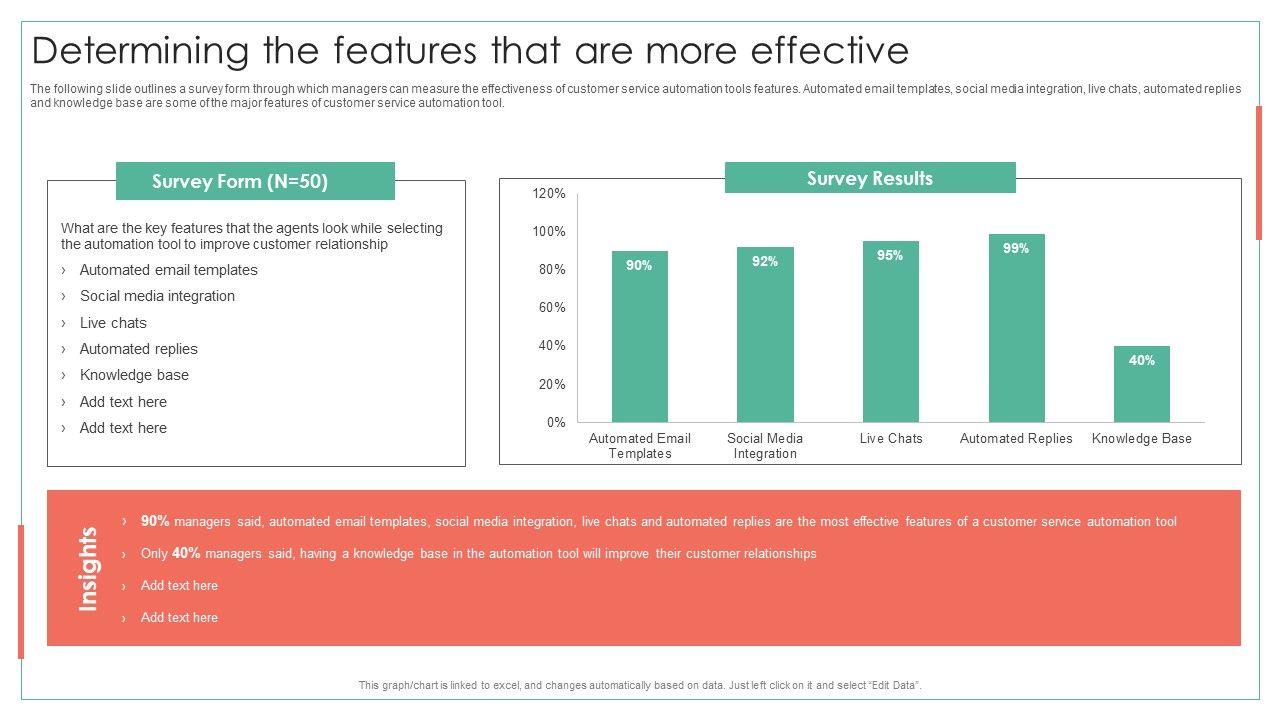 Determining the features that are more effective

The following slide outlines a survey form through which managers can measure the effectiveness of customer service automation tools features. Automated email templates, social media integration, live chats, automated replies and knowledge base are some of the major features of customer service automation tool.

Survey Form (N=50)

What are the key features that the agents look while selecting the automation tool to improve customer relationship

› Automated email templates
› Social media integration
› Live chats
› Automated replies
› Knowledge base
› Add text here
› Add text here

Survey Results

120%
100%
80%
60%
40%
20%
0%

90%
92%
95%
99%
40%

Automated Email Templates
Social Media Integration
Live Chats
Automated Replies
Knowledge Base

Insights

› 90% managers said, automated email templates, social media integration, live chats and automated replies are the most effective features of a customer service automation tool
› Only 40% managers said, having a knowledge base in the automation tool will improve their customer relationships
› Add text here
› Add text here

This graph/chart is linked to excel, and changes automatically based on data. Just left click on it and select "Edit Data".